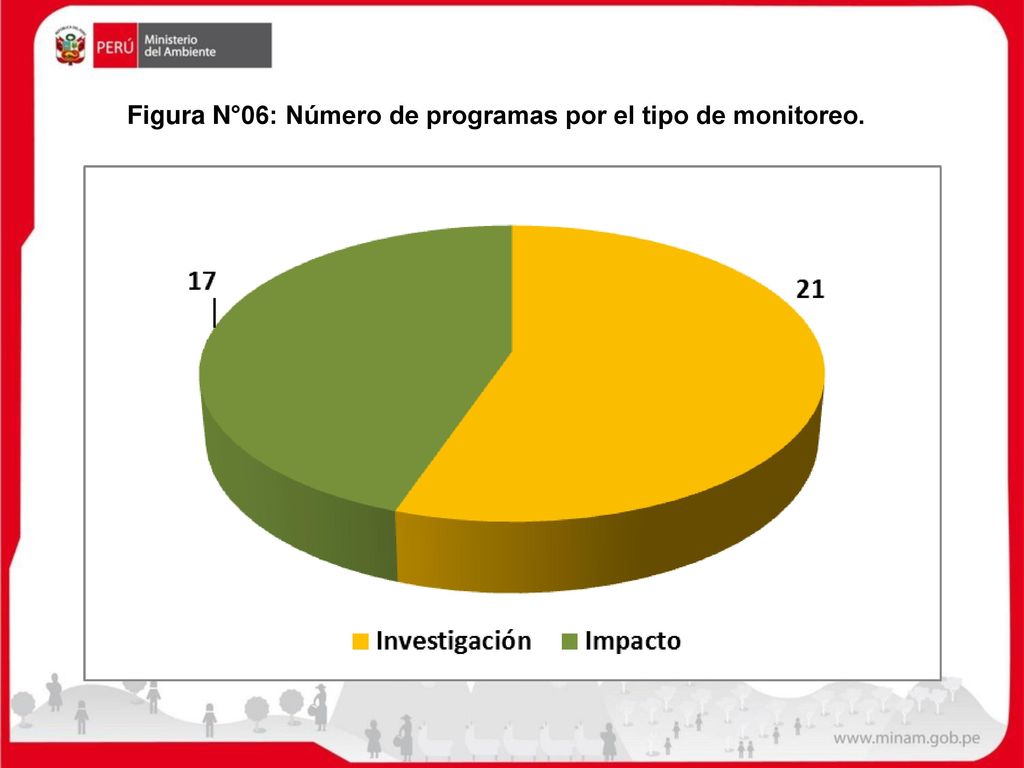 PERÚ Ministerio del Ambiente

Figura N°06: Número de programas por el tipo de monitoreo.

17

21

Investigación Impacto

www.minam.gob.pe